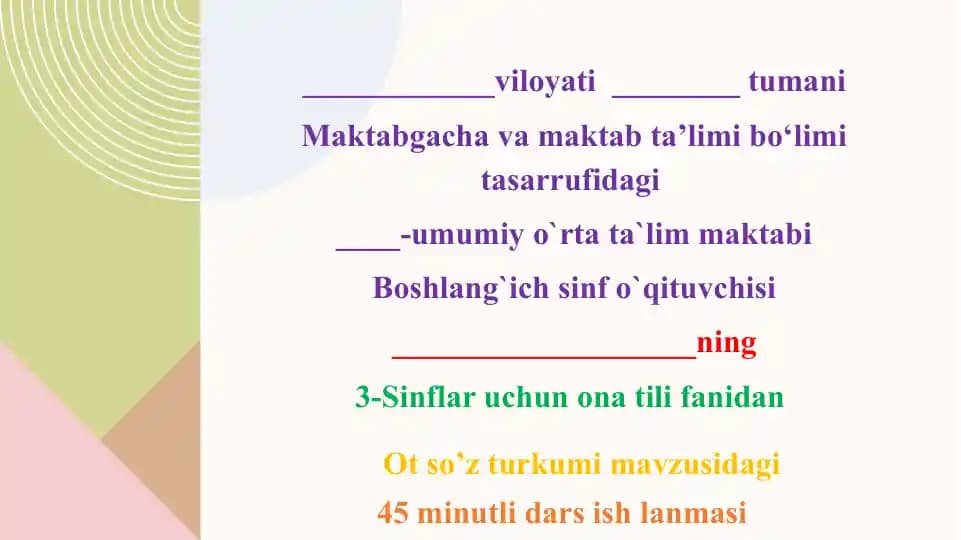 ____________viloyati ________ tumani

Maktabgacha va maktab ta’limi bo‘limi tasarrufidagi

____-umumiy o`rta ta`lim maktabi

Boshlang`ich sinf o`qituvchisi

___________________ning

3-Sinflar uchun ona tili fanidan

Ot so’z turkumi mavzusidagi

45 minutli dars ish lanmasi